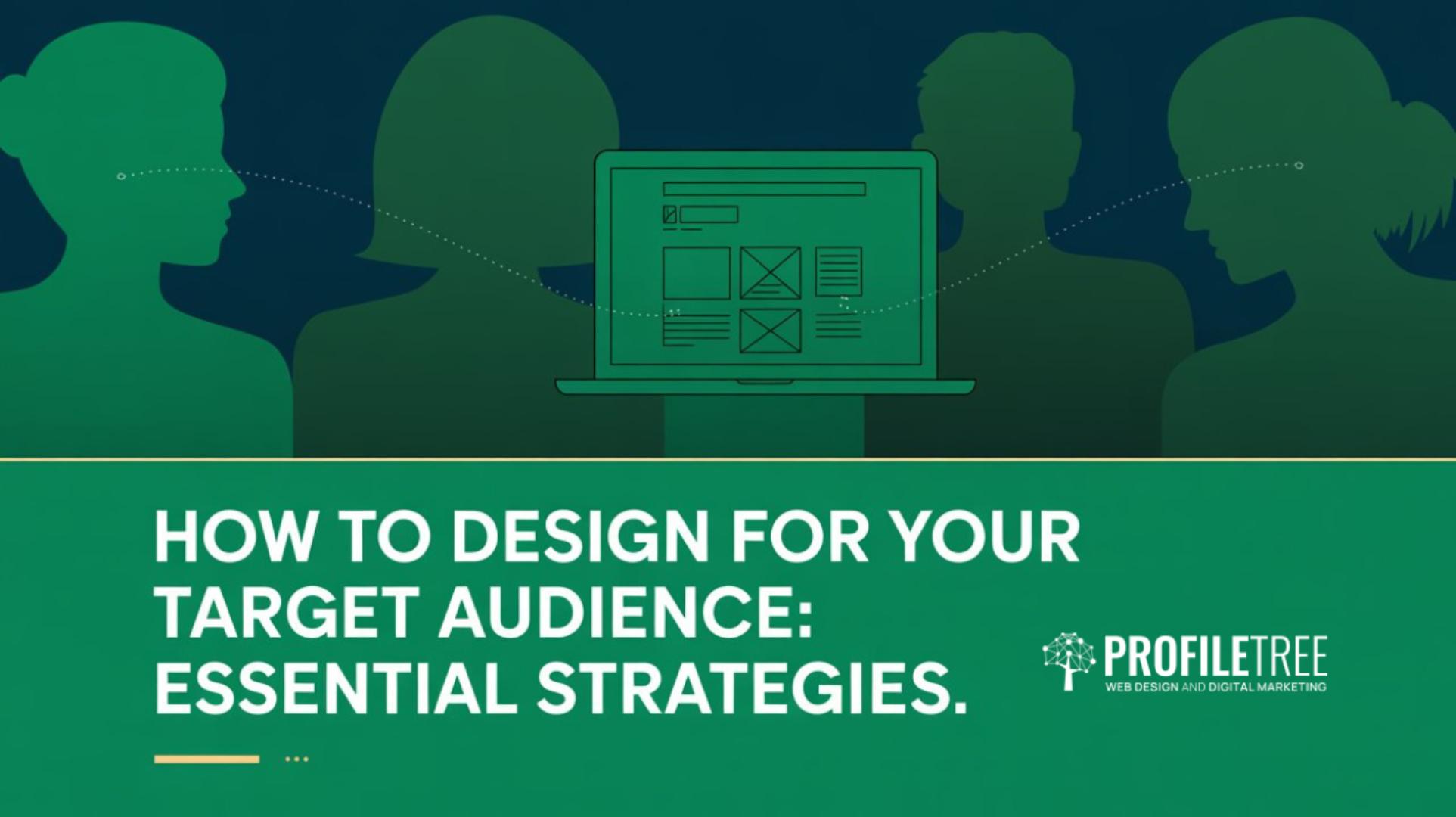 HOW TO DESIGN FOR YOUR TARGET AUDIENCE: ESSENTIAL STRATEGIES.

PROFILETREE
WEB DESIGN AND DIGITAL MARKETING